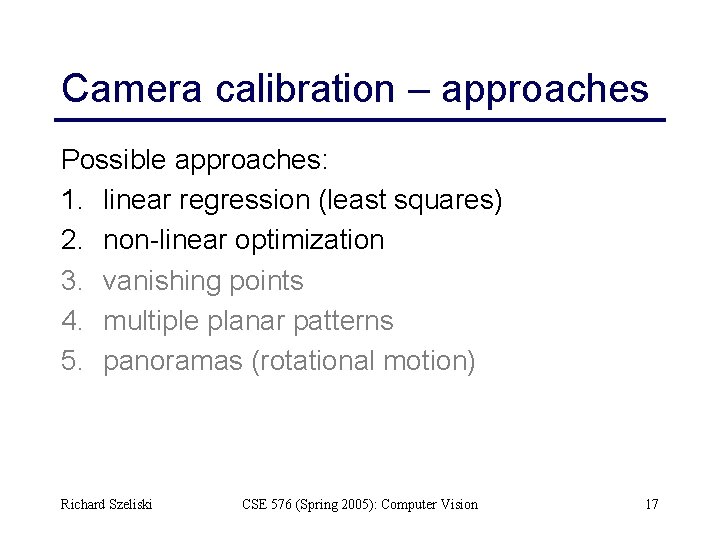 Camera calibration – approaches

Possible approaches:
1. linear regression (least squares)
2. non-linear optimization
3. vanishing points
4. multiple planar patterns
5. panoramas (rotational motion)

Richard Szeliski CSE 576 (Spring 2005): Computer Vision 17